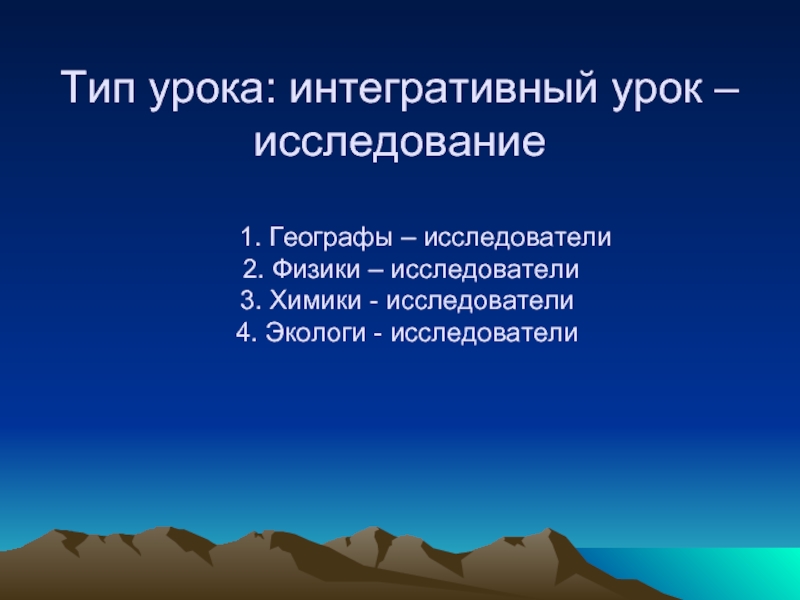 Тип урока: интегративный урок – исследование

1. Географы – исследователи
2. Физики – исследователи
3. Химики - исследователи
4. Экологи - исследователи